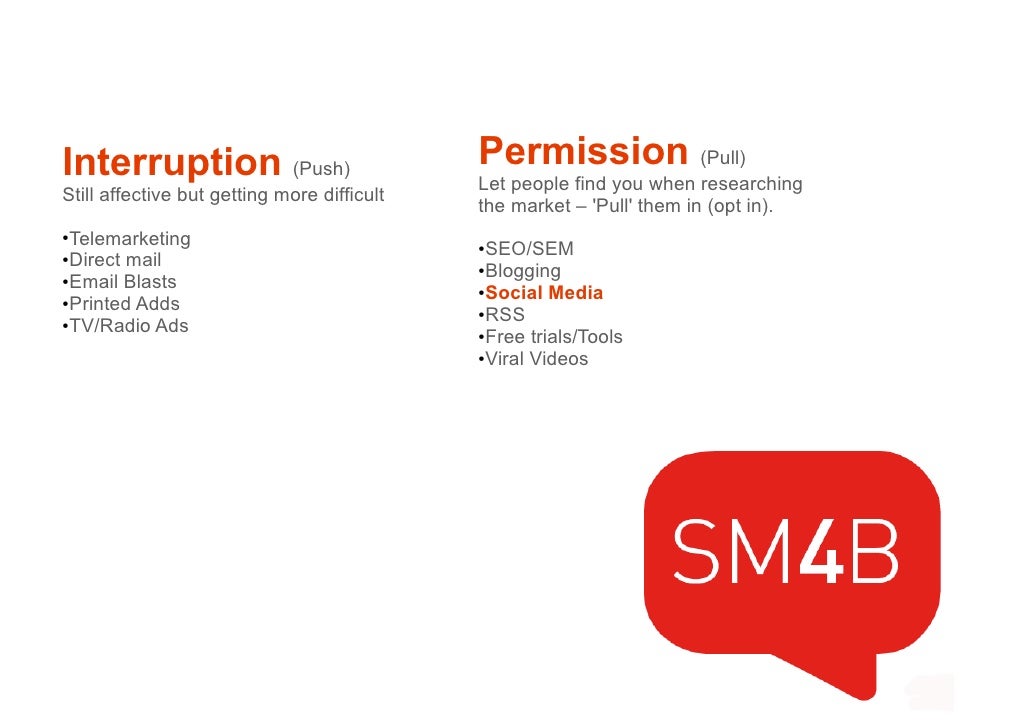 Interruption (Push)
Still affective but getting more difficult

•Telemarketing
•Direct mail
•Email Blasts
•Printed Adds
•TV/Radio Ads

Permission (Pull)
Let people find you when researching the market – 'Pull' them in (opt in).

•SEO/SEM
•Blogging
•Social Media
•RSS
•Free trials/Tools
•Viral Videos

SM4B